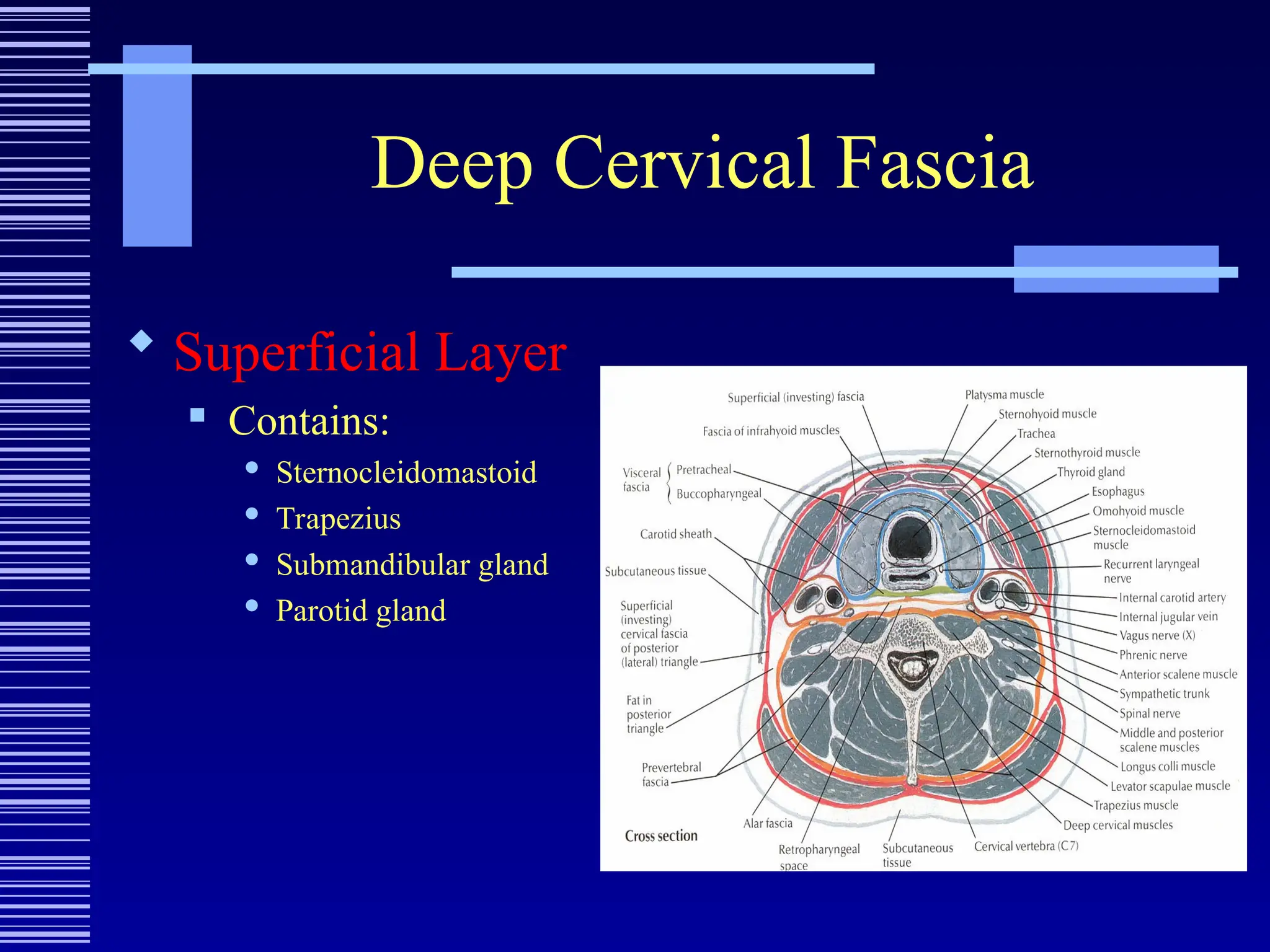 Deep Cervical Fascia

Superficial Layer

Contains:

Sternocleidomastoid

Trapezius

Submandibular gland

Parotid gland

Superficial (investing) fascia
Fascia of infrahyoid muscles
Visceral fascia
Pretracheal
Buccopharyngeal
Carotid sheath
Subcutaneous tissue
Superficial (investing) cervical fascia of posterior (lateral) triangle
Fat in posterior triangle
Prevertebral fascia
Cross section
Alar fascia
Retropharyngeal space
Subcutaneous tissue
Cervical vertebra (C7)
Platysma muscle
Sternohyoid muscle
Trachea
Sternothyroid muscle
Thyroid gland
Esophagus
Omohyoid muscle
Sternocleidomastoid muscle
Recurrent laryngeal nerve
Internal carotid artery
Internal jugular vein
Vagus nerve (X)
Phrenic nerve
Anterior scalene muscle
Sympathetic trunk
Spinal nerve
Middle and posterior scalene muscles
Longus colli muscle
Levator scapulae muscle
Trapezius muscle
Deep cervical muscles